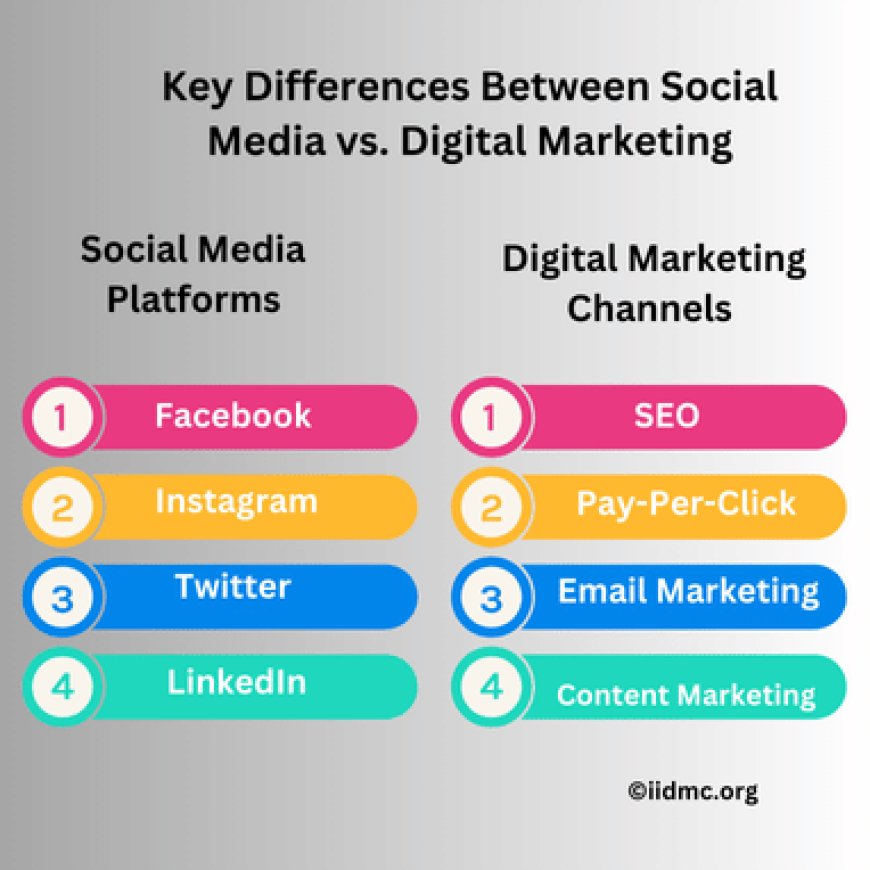 Key Differences Between Social Media vs. Digital Marketing

Social Media Platforms

1 Facebook
2 Instagram
3 Twitter
4 LinkedIn

Digital Marketing Channels

1 SEO
2 Pay-Per-Click
3 Email Marketing
4 Content Marketing

©iidmc.org